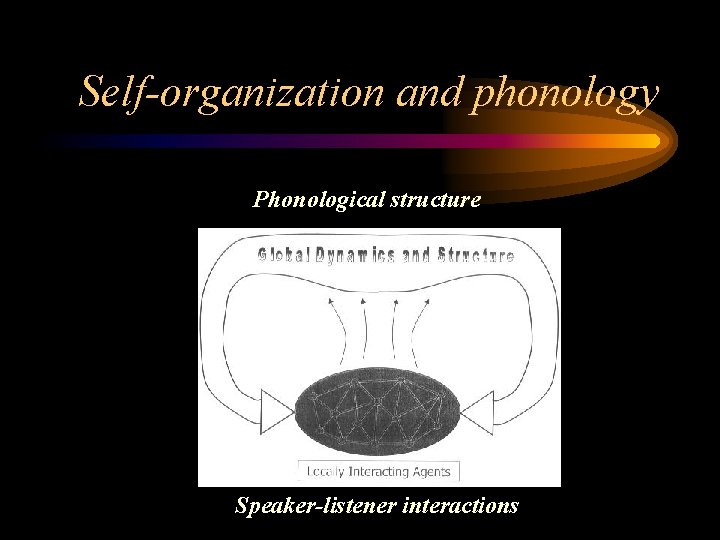 Self-organization and phonology

Phonological structure

Global Dynamics and Structure

Locally Interacting Agents

Speaker-listener interactions